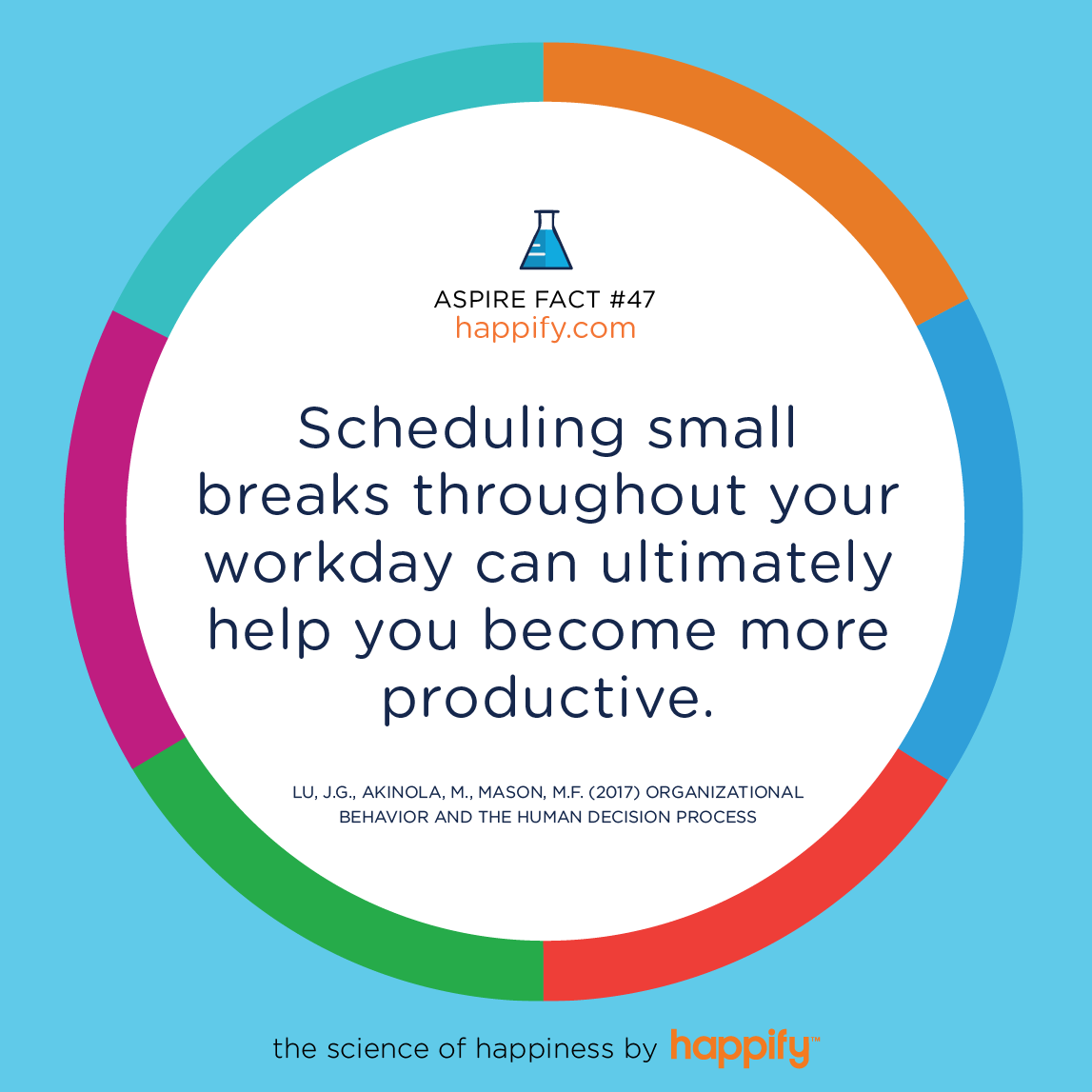 ASPIRE FACT #47
happify.com

Scheduling small breaks throughout your workday can ultimately help you become more productive.

LU, J.G., AKINOLA, M., MASON, M.F. (2017) ORGANIZATIONAL BEHAVIOR AND THE HUMAN DECISION PROCESS

the science of happiness by happify™